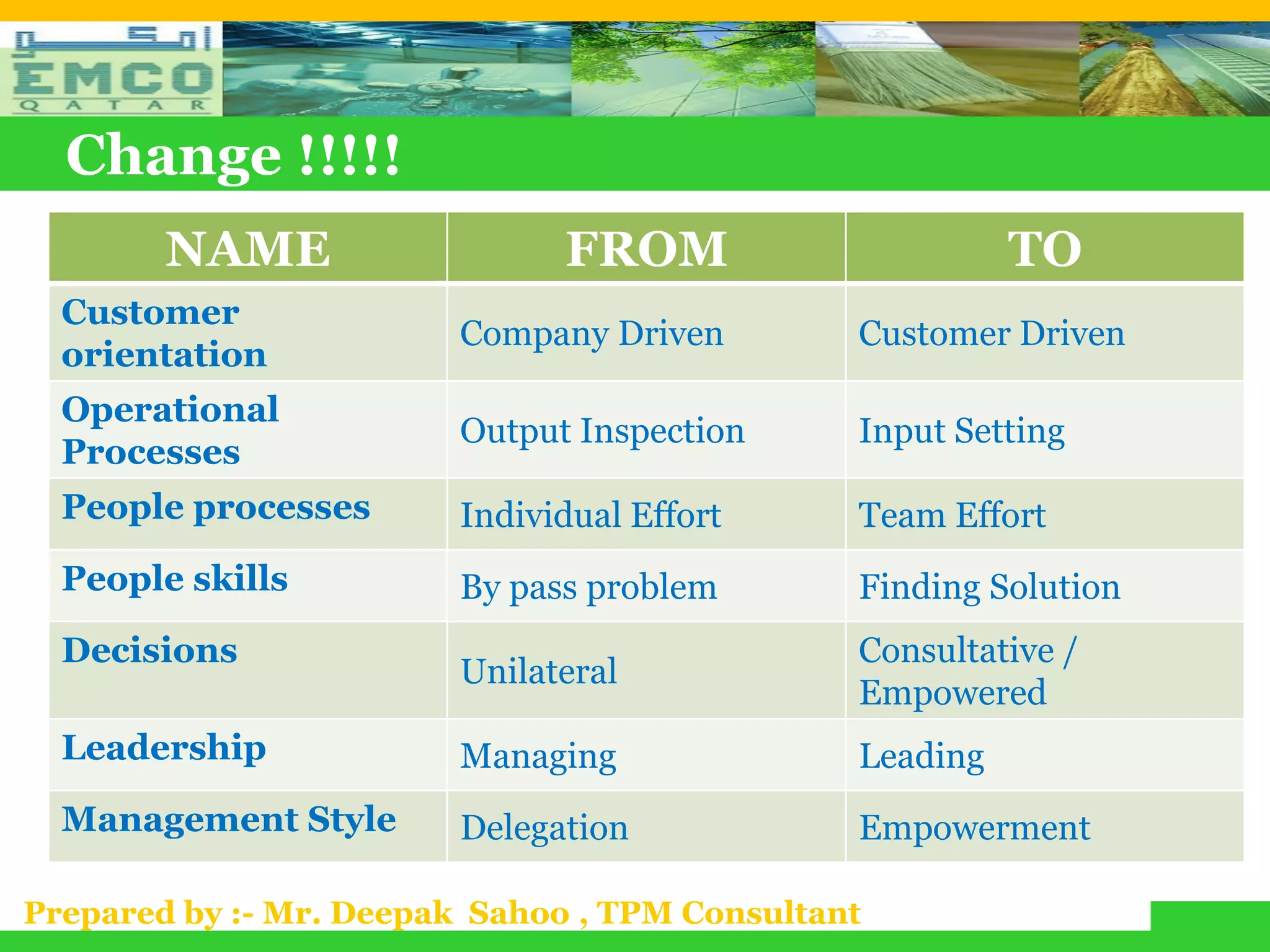 امكو
EMCO
QATAR

Change !!!!!

| NAME | FROM | TO |
|---|---|---|
| Customer orientation | Company Driven | Customer Driven |
| Operational Processes | Output Inspection | Input Setting |
| People processes | Individual Effort | Team Effort |
| People skills | By pass problem | Finding Solution |
| Decisions | Unilateral | Consultative / Empowered |
| Leadership | Managing | Leading |
| Management Style | Delegation | Empowerment |

Prepared by :- Mr. Deepak Sahoo , TPM Consultant